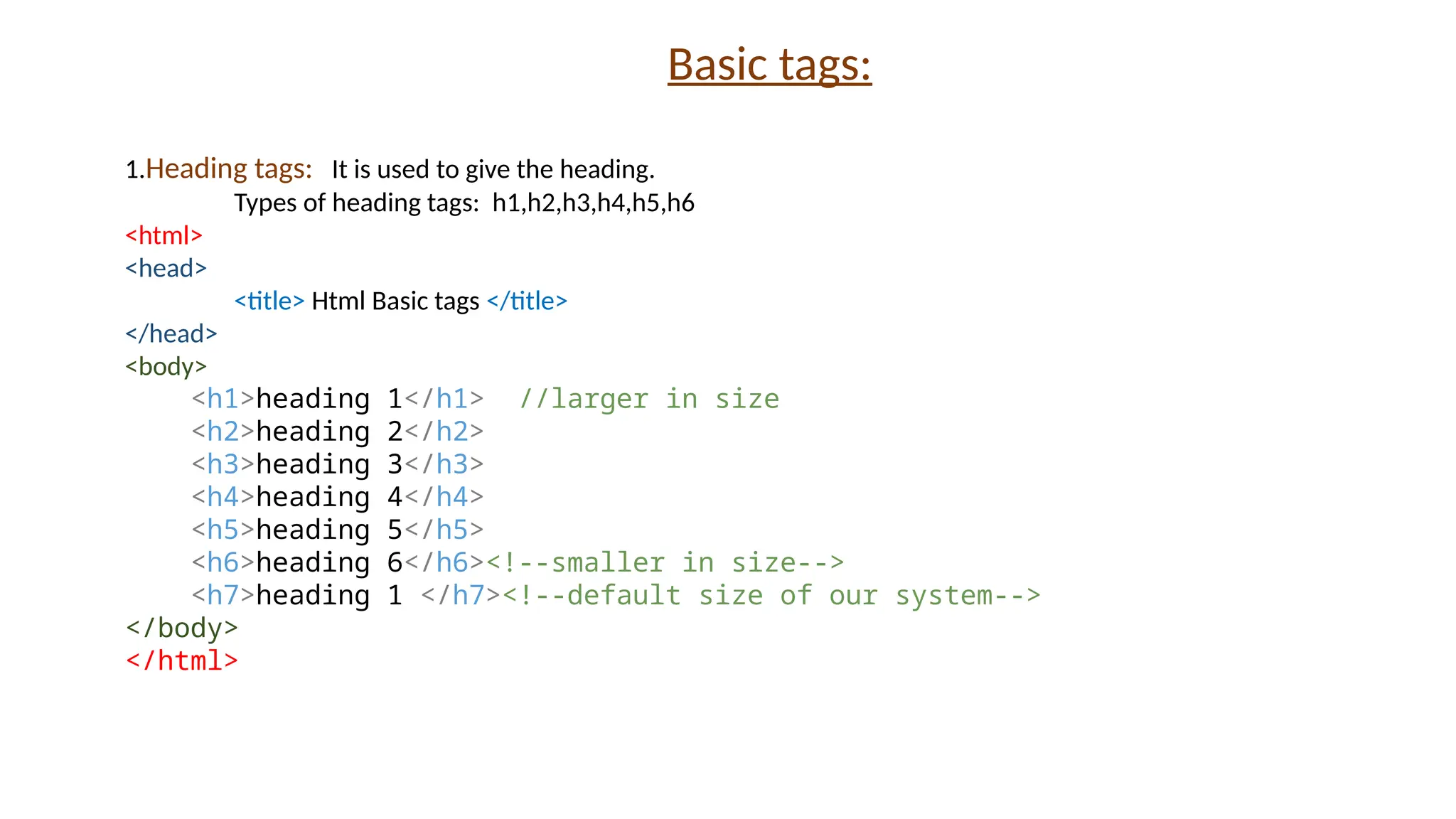 Basic tags:

1.Heading tags: It is used to give the heading.
Types of heading tags: h1,h2,h3,h4,h5,h6

<html>
<head>
<title> Html Basic tags </title>
</head>
<body>
<h1>heading 1</h1> //larger in size
<h2>heading 2</h2>
<h3>heading 3</h3>
<h4>heading 4</h4>
<h5>heading 5</h5>
<h6>heading 6</h6><!--smaller in size-->
<h7>heading 1 </h7><!--default size of our system-->
</body>
</html>